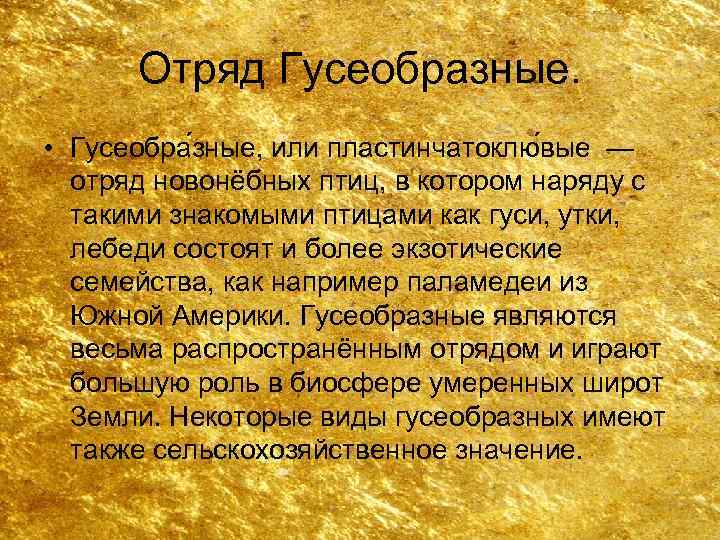 Отряд Гусеобразные.

• Гусеобра́зные, или пластинчатоклю́вые — отряд новонёбных птиц, в котором наряду с такими знакомыми птицами как гуси, утки, лебеди состоят и более экзотические семейства, как например паламедеи из Южной Америки. Гусеобразные являются весьма распространённым отрядом и играют большую роль в биосфере умеренных широт Земли. Некоторые виды гусеобразных имеют также сельскохозяйственное значение.